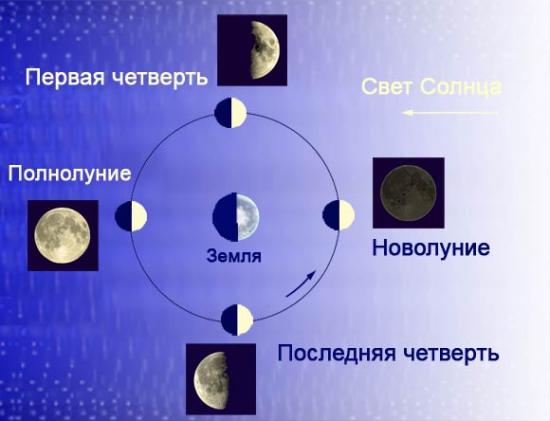 Первая четверть

Свет Солнца

Полнолуние

Земля

Новолуние

Последняя четверть